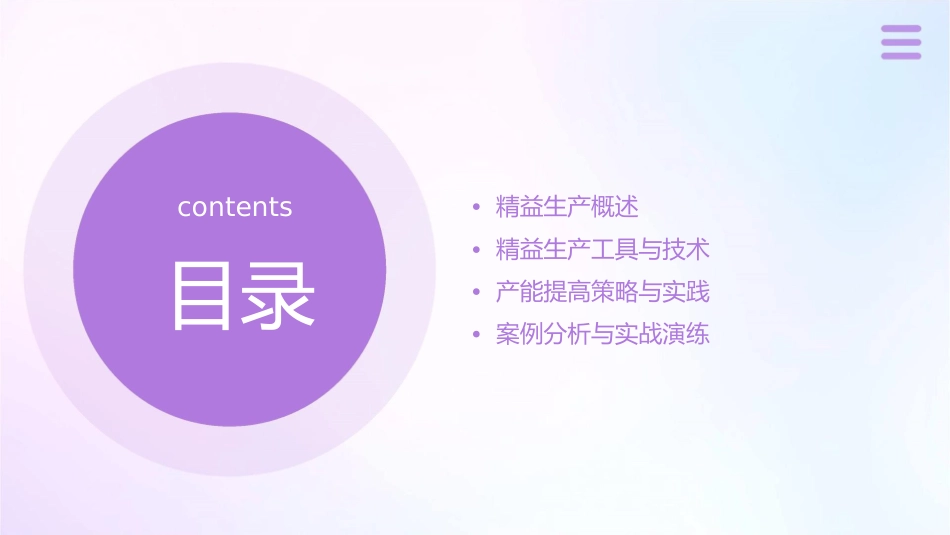 contents

目录

• 精益生产概述
• 精益生产工具与技术
• 产能提高策略与实践
• 案例分析与实战演练